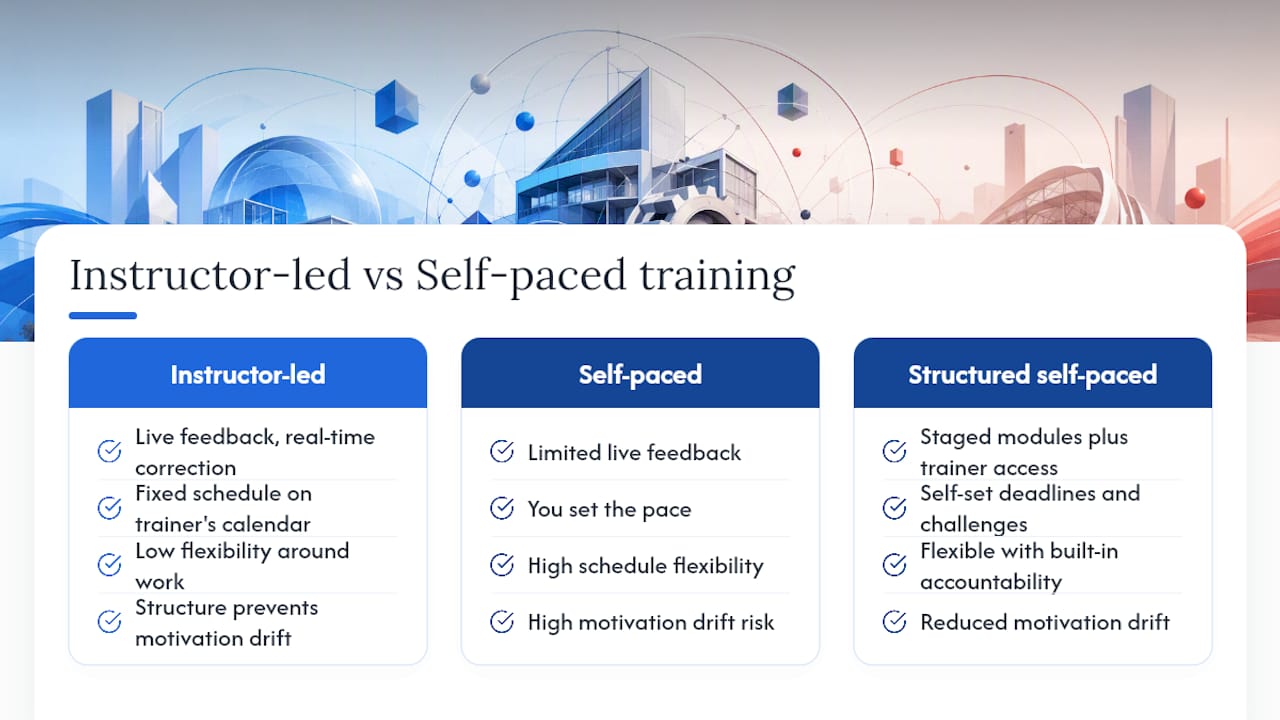 Instructor-led vs Self-paced training

Instructor-led

Live feedback, real-time correction

Fixed schedule on trainer's calendar

Low flexibility around work

Structure prevents motivation drift

Self-paced

Limited live feedback

You set the pace

High schedule flexibility

High motivation drift risk

Structured self-paced

Staged modules plus trainer access

Self-set deadlines and challenges

Flexible with built-in accountability

Reduced motivation drift